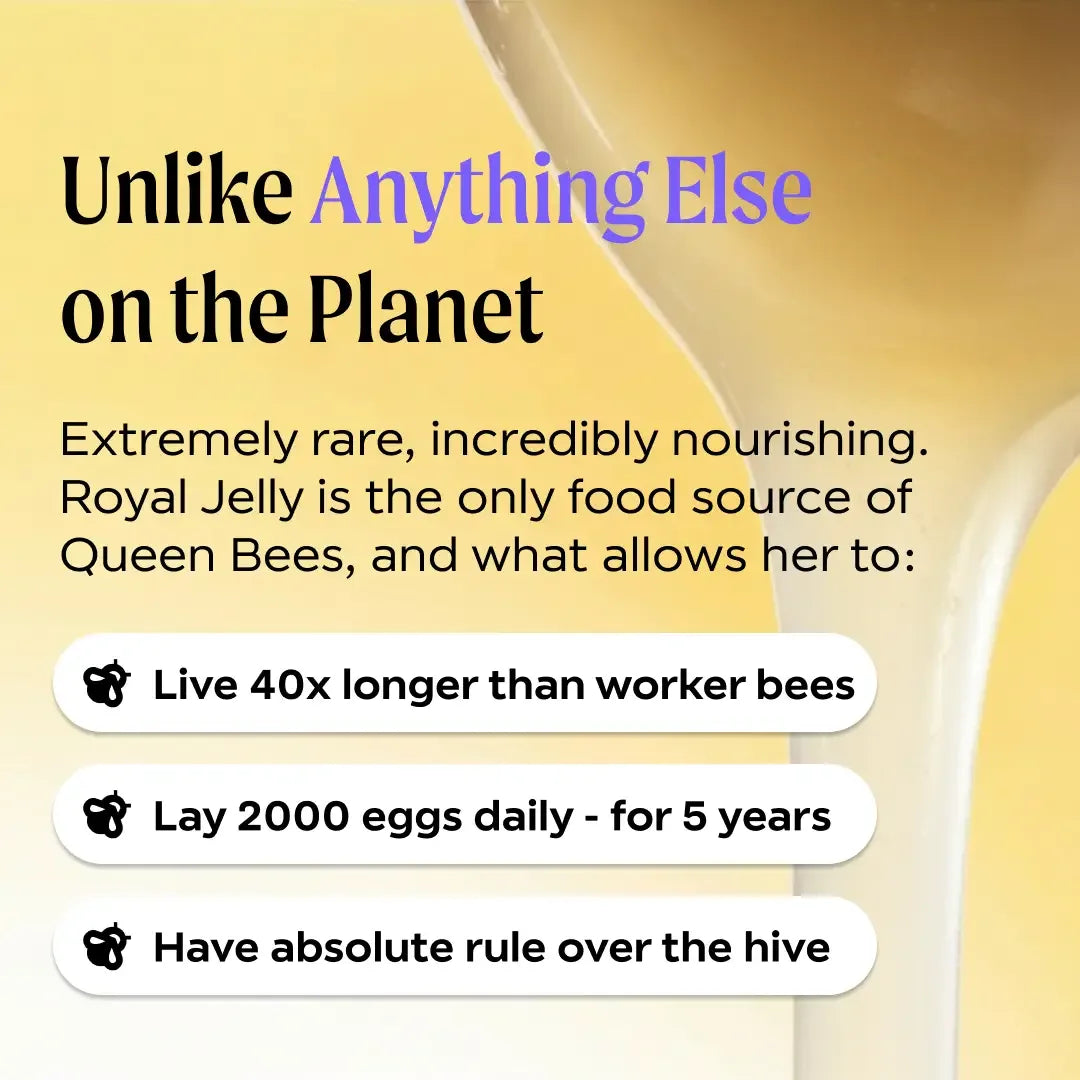 Unlike Anything Else on the Planet

Extremely rare, incredibly nourishing. Royal Jelly is the only food source of Queen Bees, and what allows her to:

Live 40x longer than worker bees

Lay 2000 eggs daily - for 5 years

Have absolute rule over the hive